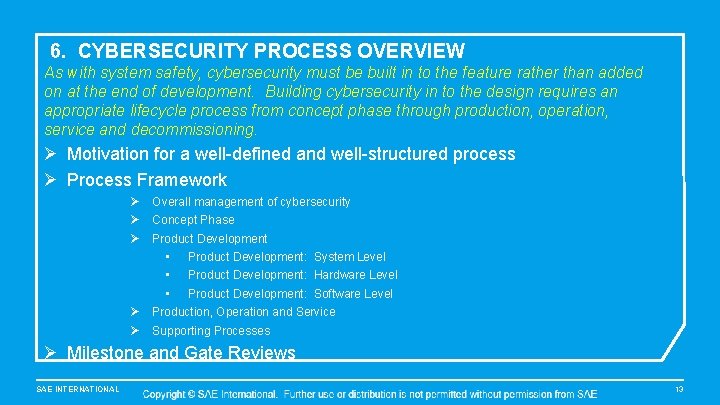 6. CYBERSECURITY PROCESS OVERVIEW

As with system safety, cybersecurity must be built in to the feature rather than added on at the end of development. Building cybersecurity in to the design requires an appropriate lifecycle process from concept phase through production, operation, service and decommissioning.

➢ Motivation for a well-defined and well-structured process
➢ Process Framework
➢ Overall management of cybersecurity
➢ Concept Phase
➢ Product Development
• Product Development: System Level
• Product Development: Hardware Level
• Product Development: Software Level
➢ Production, Operation and Service
➢ Supporting Processes
➢ Milestone and Gate Reviews

SAE INTERNATIONAL

Copyright © SAE International. Further use or distribution is not permitted without permission from SAE

13